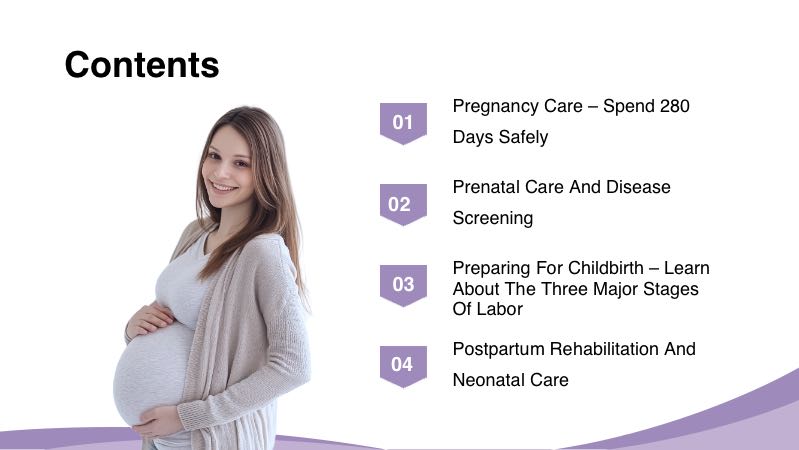 Contents

01
Pregnancy Care – Spend 280 Days Safely

02
Prenatal Care And Disease Screening

03
Preparing For Childbirth – Learn About The Three Major Stages Of Labor

04
Postpartum Rehabilitation And Neonatal Care